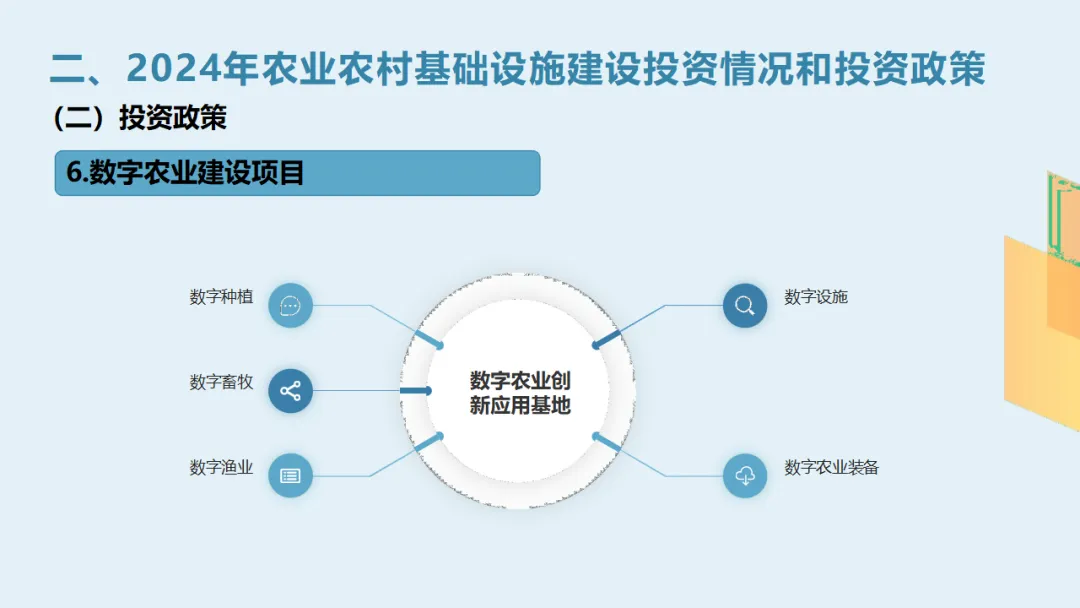 二、2024年农业农村基础设施建设投资情况和投资政策

（二）投资政策

6.数字农业建设项目

数字种植

数字畜牧

数字渔业

数字农业创新应用基地

数字设施

数字农业装备